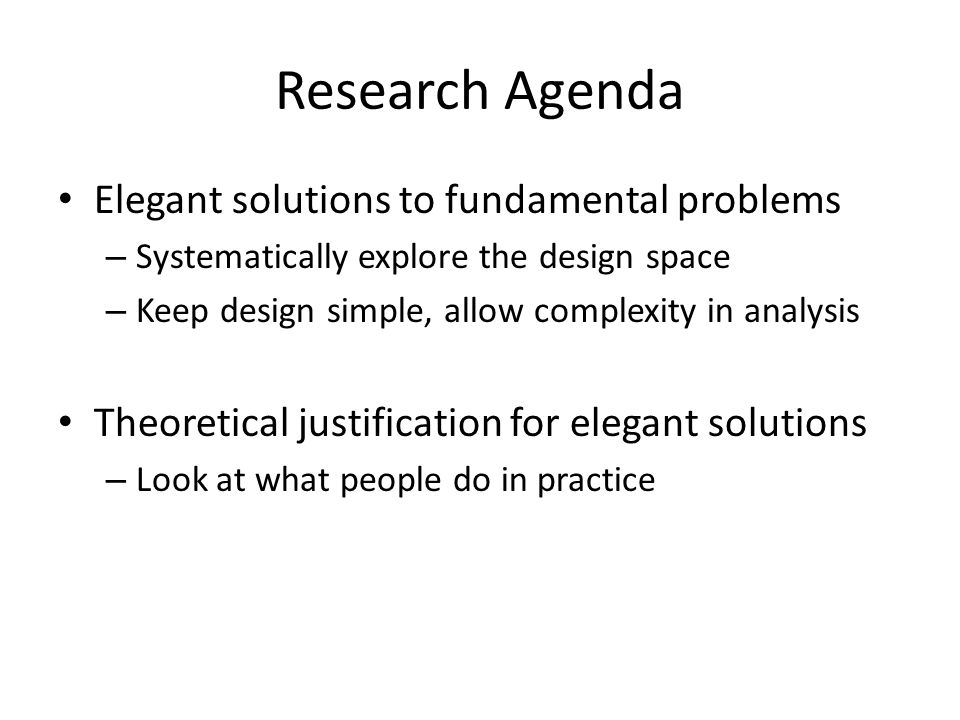 Research Agenda

• Elegant solutions to fundamental problems
– Systematically explore the design space
– Keep design simple, allow complexity in analysis

• Theoretical justification for elegant solutions
– Look at what people do in practice